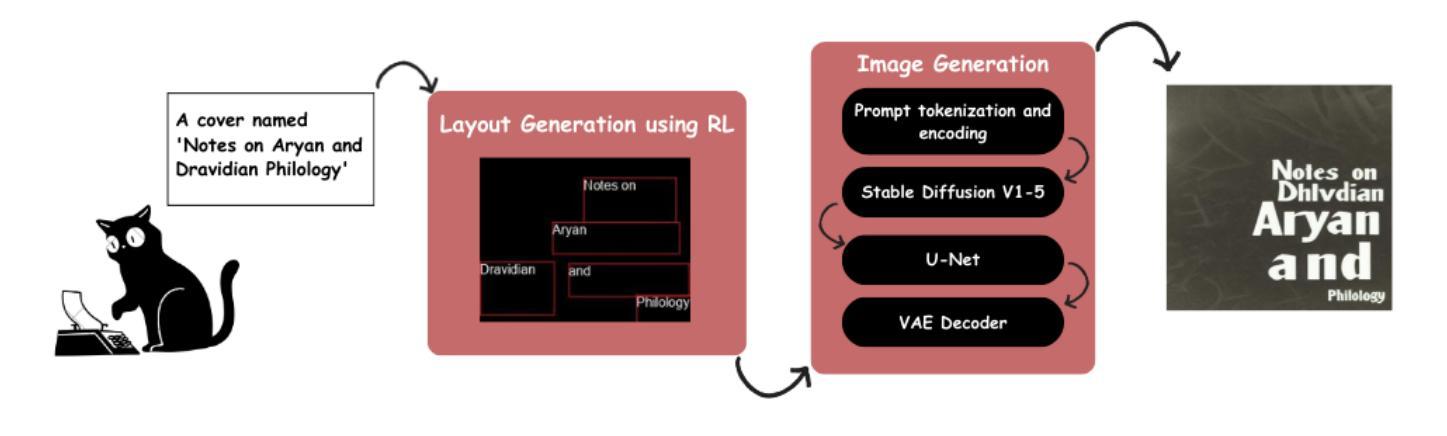 A cover named 'Notes on Aryan and Dravidian Philology'

Layout Generation using RL

Notes on

Aryan

Dravidian

and

Philology

Image Generation

Prompt tokenization and encoding

Stable Diffusion V1-5

U-Net

VAE Decoder

Notes on
Dhlvdian
Aryan
and
Philology